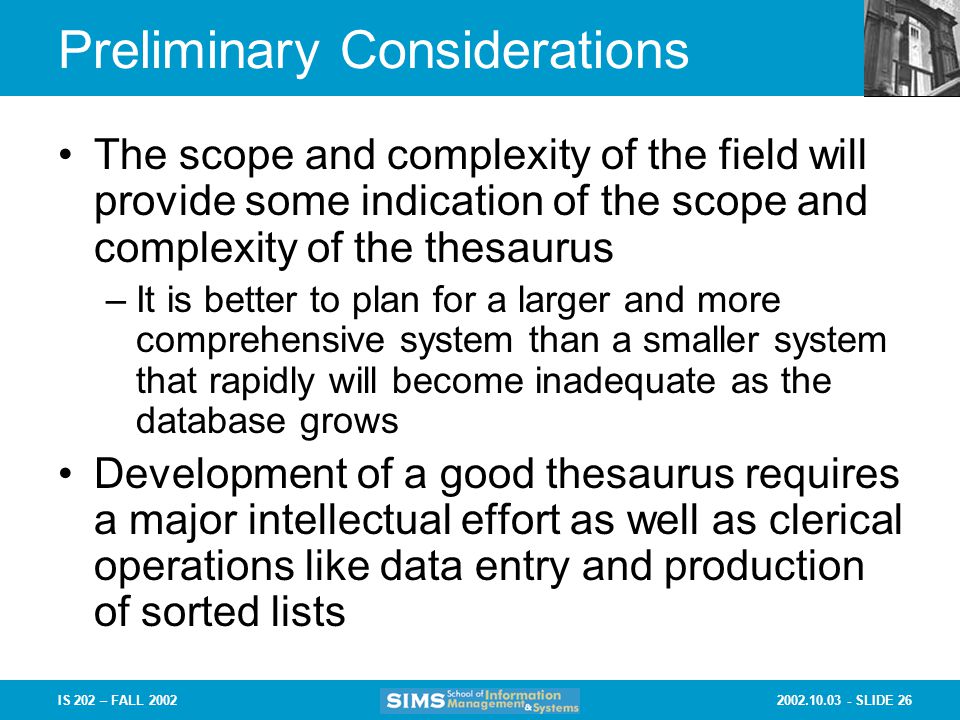 Preliminary Considerations

• The scope and complexity of the field will provide some indication of the scope and complexity of the thesaurus
– It is better to plan for a larger and more comprehensive system than a smaller system that rapidly will become inadequate as the database grows

• Development of a good thesaurus requires a major intellectual effort as well as clerical operations like data entry and production of sorted lists

IS 202 – FALL 2002

SIMS School of Information Management & Systems

2002.10.03 - SLIDE 26